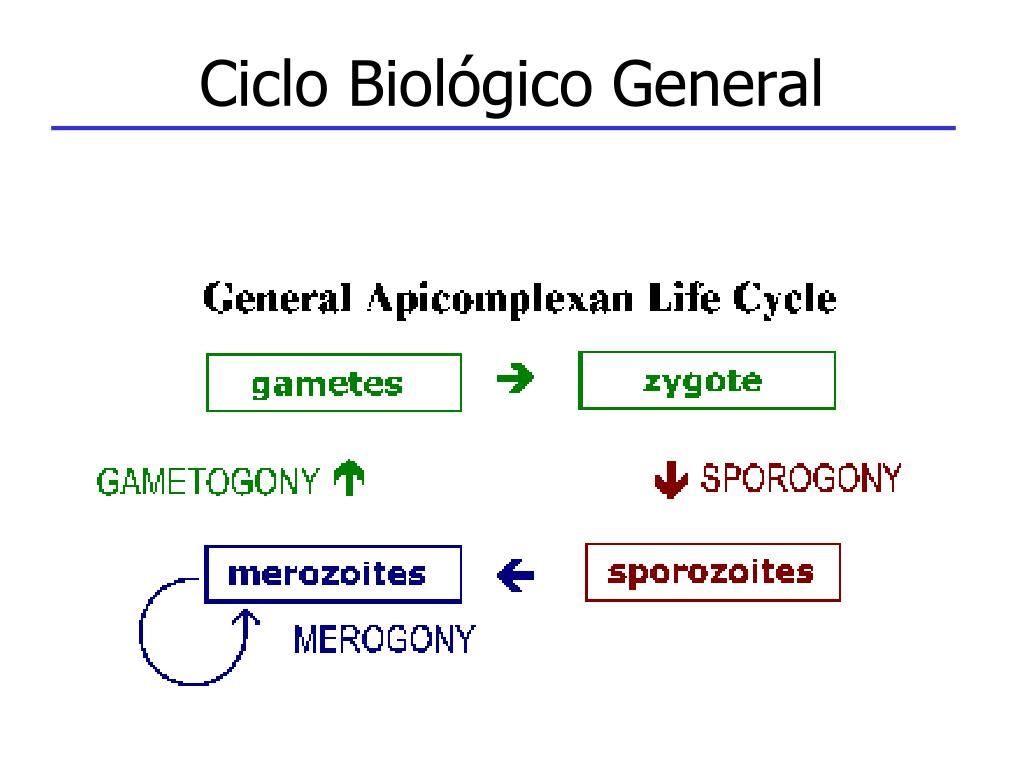 Ciclo Biológico General

General Apicomplexan Life Cycle

gametes → zygote

GAMETOGONY ↑

↓ SPOROGONY

merozoites ← sporozoites

MEROGONY